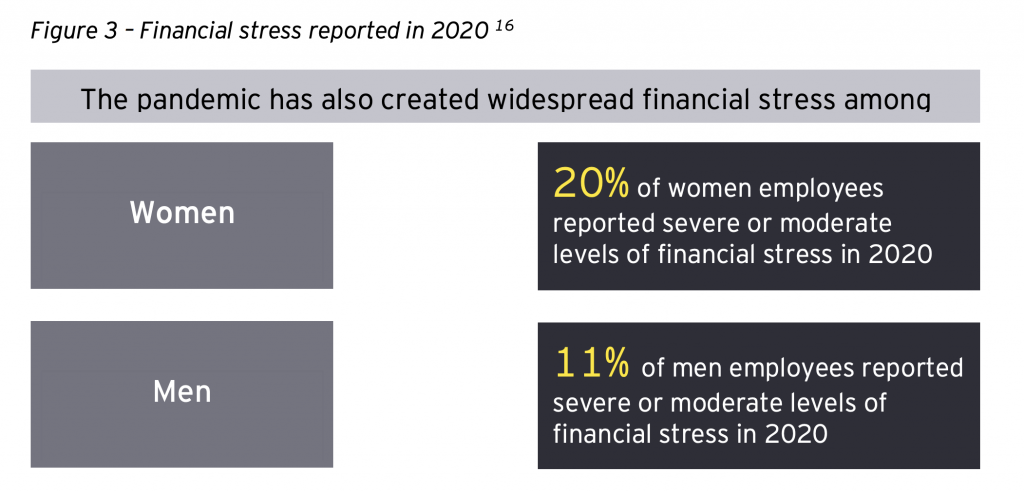 Figure 3 – Financial stress reported in 2020 $^{16}$

The pandemic has also created widespread financial stress among

Women

20% of women employees reported severe or moderate levels of financial stress in 2020

Men

11% of men employees reported severe or moderate levels of financial stress in 2020